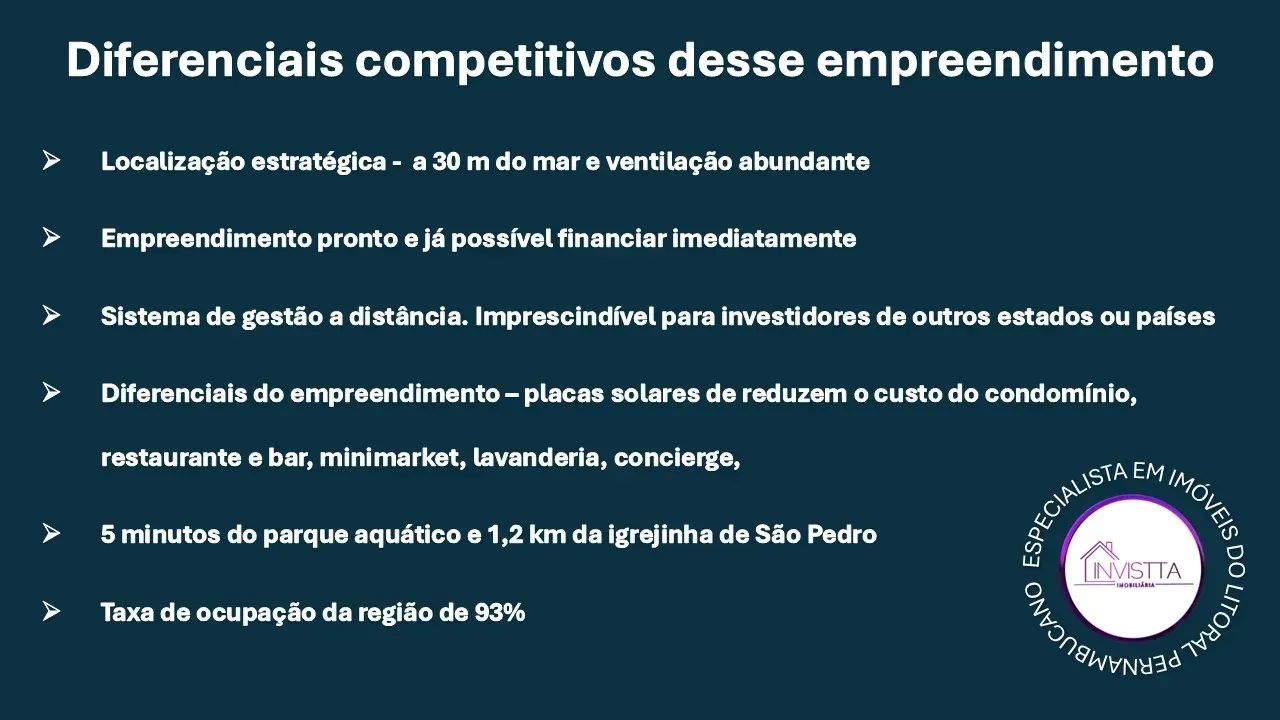 Diferenciais competitivos desse empreendimento

➢ Localização estratégica - a 30 m do mar e ventilação abundante

➢ Empreendimento pronto e já possível financiar imediatamente

➢ Sistema de gestão a distância. Imprescindível para investidores de outros estados ou países

➢ Diferenciais do empreendimento – placas solares de reduzem o custo do condomínio, restaurante e bar, minimarket, lavanderia, concierge,

➢ 5 minutos do parque aquático e 1,2 km da igrejinha de São Pedro

➢ Taxa de ocupação da região de 93%

ESPECIALISTA EM IMÓVEIS DO LITORAL PERNAMBUCANO

INVISTTA
IMOBILIÁRIA